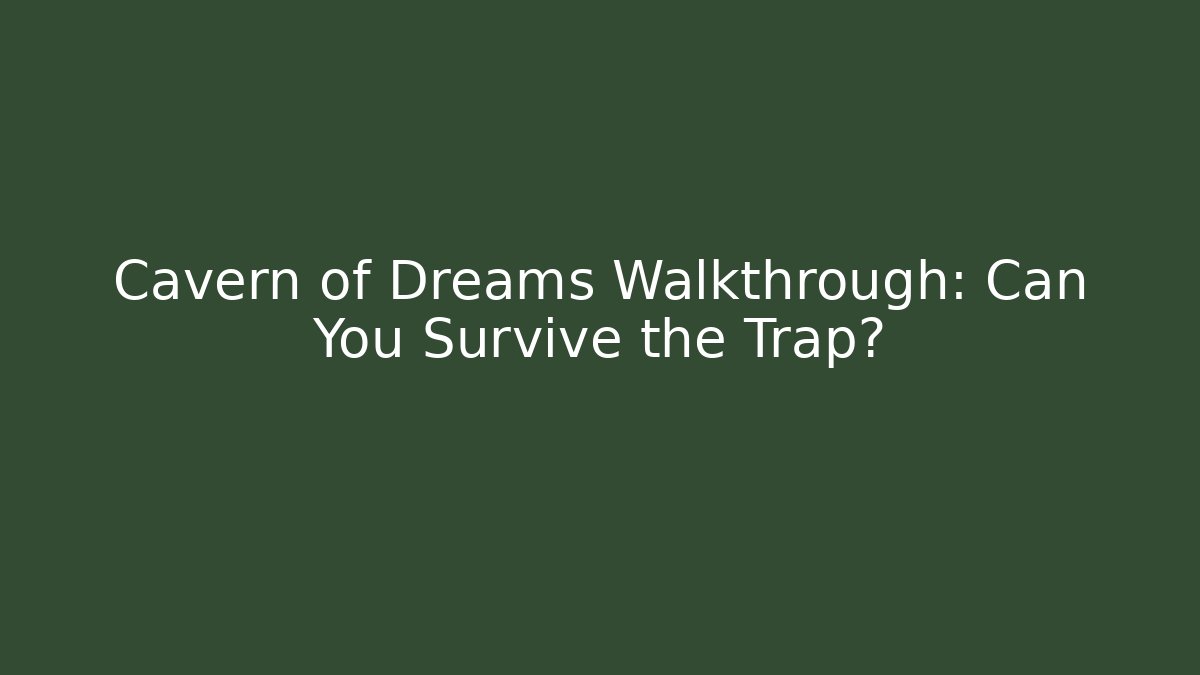 Cavern of Dreams Walkthrough: Can You Survive the Trap?